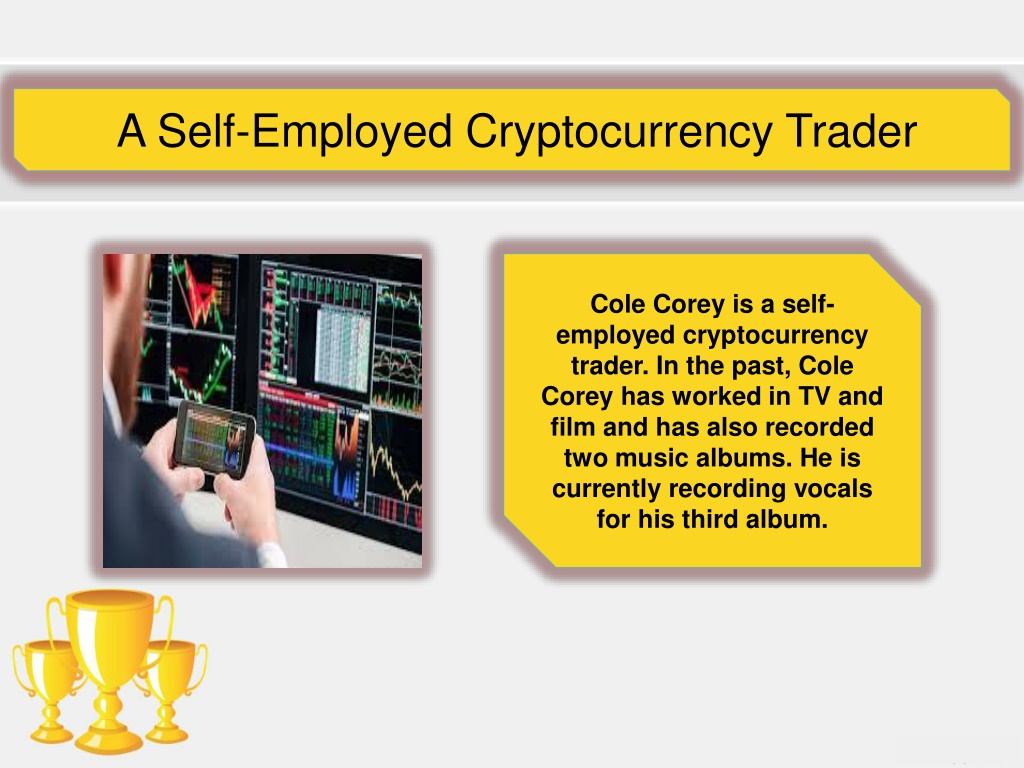 A Self-Employed Cryptocurrency Trader

Cole Corey is a self-employed cryptocurrency trader. In the past, Cole Corey has worked in TV and film and has also recorded two music albums. He is currently recording vocals for his third album.